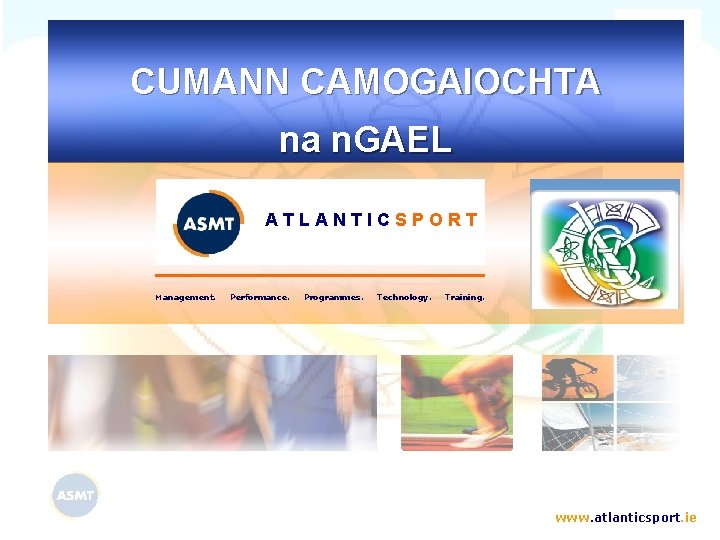 CUMANN CAMOGAIOCHTA
na nGAEL

ASMT ATLANTICSPORT

Management. Performance. Programmes. Technology. Training.

ASMT

www.atlanticsport.ie